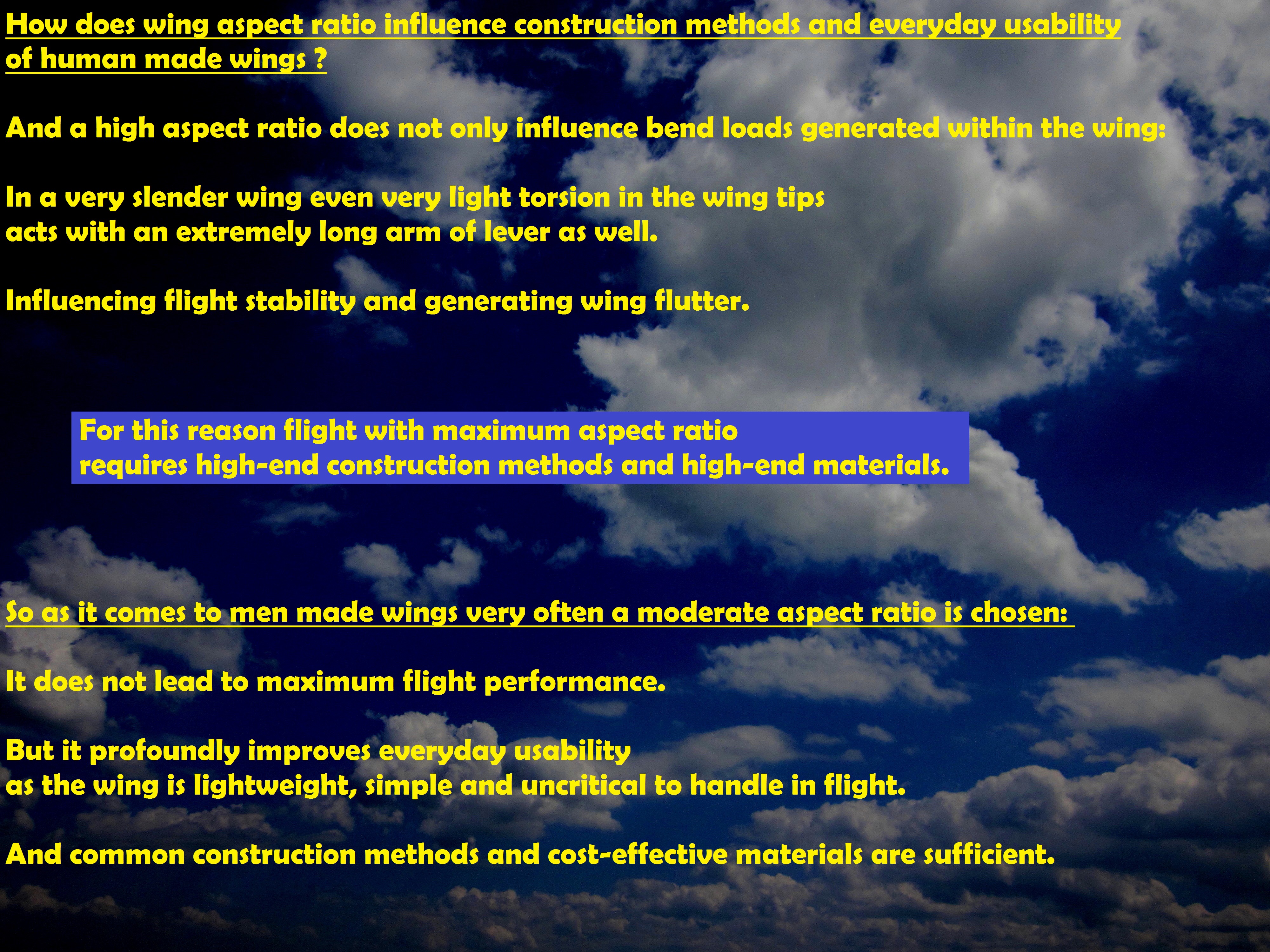 How does wing aspect ratio influence construction methods and everyday usability of human made wings ?

And a high aspect ratio does not only influence bend loads generated within the wing:

In a very slender wing even very light torsion in the wing tips acts with an extremely long arm of lever as well.

Influencing flight stability and generating wing flutter.

For this reason flight with maximum aspect ratio requires high-end construction methods and high-end materials.

So as it comes to men made wings very often a moderate aspect ratio is chosen:

It does not lead to maximum flight performance.

But it profoundly improves everyday usability as the wing is lightweight, simple and uncritical to handle in flight.

And common construction methods and cost-effective materials are sufficient.